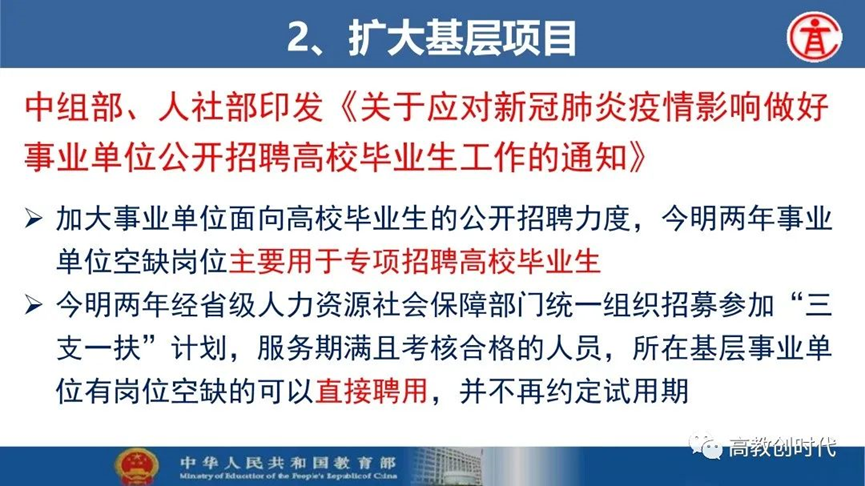 2、扩大基层项目

中组部、人社部印发《关于应对新冠肺炎疫情影响做好事业单位公开招聘高校毕业生工作的通知》

➢ 加大事业单位面向高校毕业生的公开招聘力度，今明两年事业单位空缺岗位主要用于专项招聘高校毕业生

➢ 今明两年经省级人力资源社会保障部门统一组织招募参加“三支一扶”计划，服务期满且考核合格的人员，所在基层事业单位有岗位空缺的可以直接聘用，并不再约定试用期

中华人民共和国教育部
Ministry of Education of the People's Republic of China

高教创时代